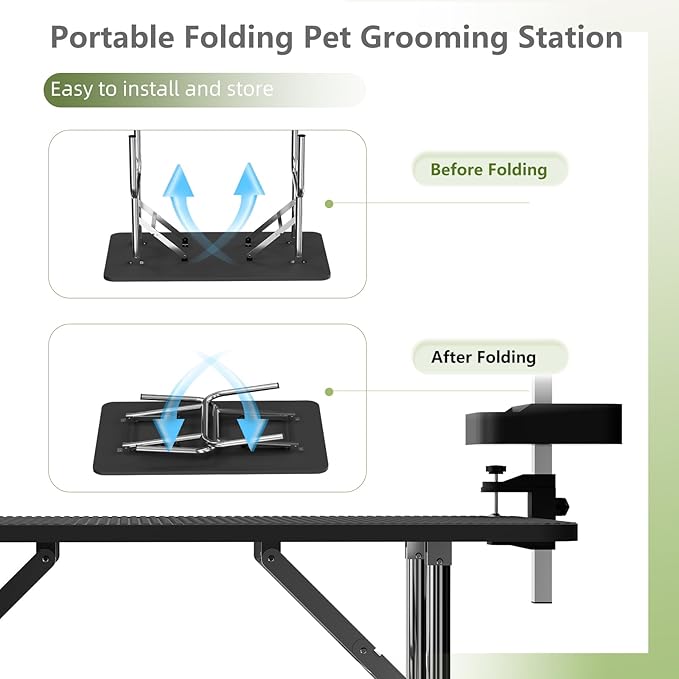 Portable Folding Pet Grooming Station

Easy to install and store

Before Folding

After Folding